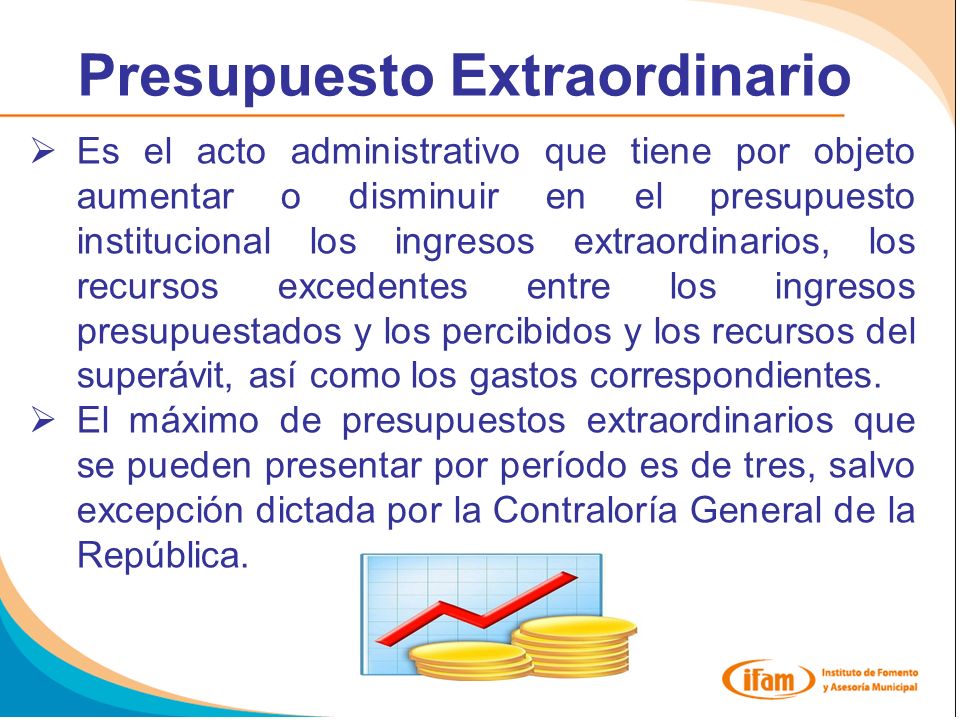 Presupuesto Extraordinario

➢ Es el acto administrativo que tiene por objeto aumentar o disminuir en el presupuesto institucional los ingresos extraordinarios, los recursos excedentes entre los ingresos presupuestados y los percibidos y los recursos del superávit, así como los gastos correspondientes.

➢ El máximo de presupuestos extraordinarios que se pueden presentar por período es de tres, salvo excepción dictada por la Contraloría General de la República.

ifam Instituto de Fomento y Asesoría Municipal